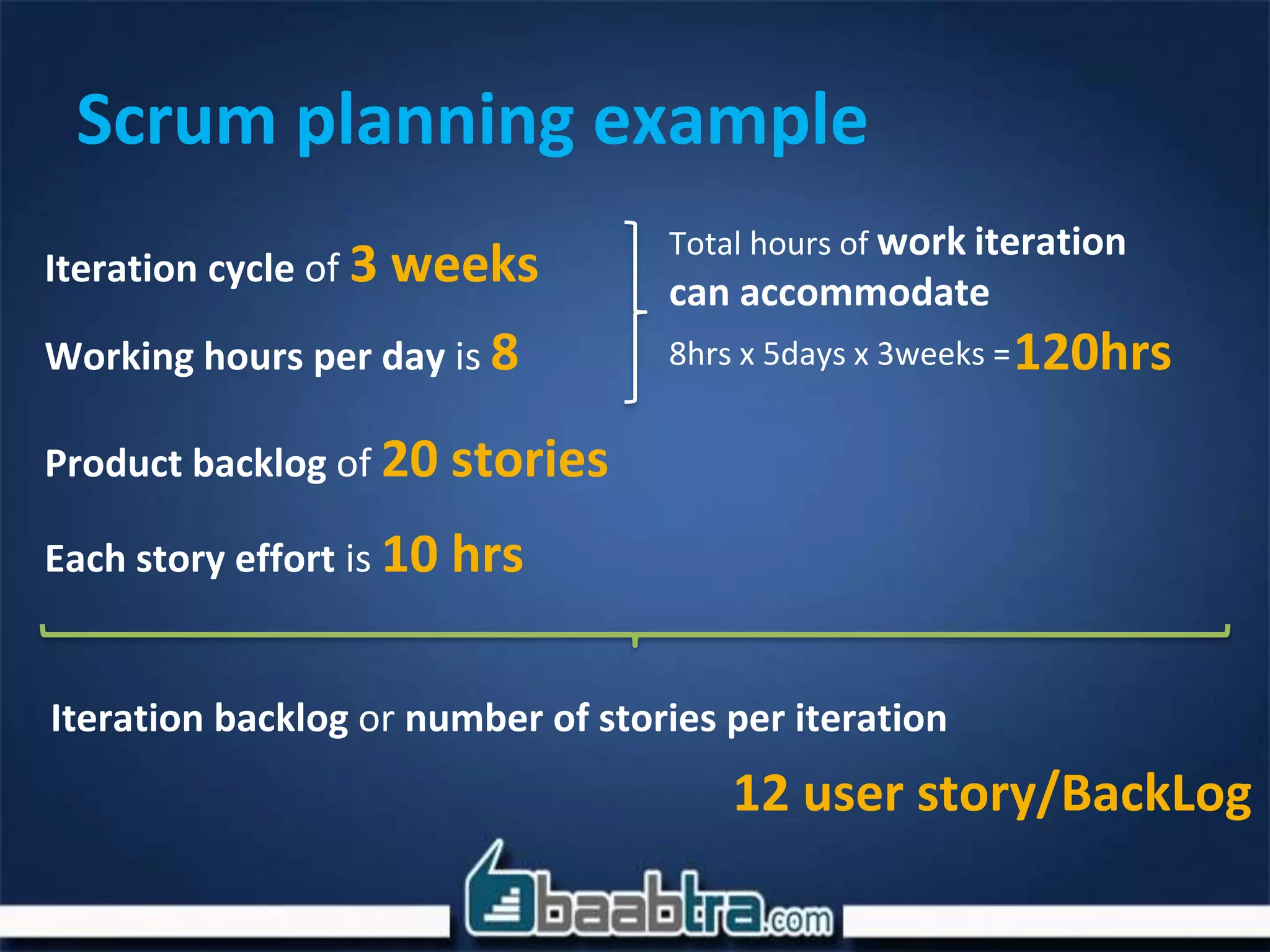 Scrum planning example

Iteration cycle of 3 weeks

Working hours per day is 8

Total hours of work iteration can accommodate

8hrs x 5days x 3weeks = 120hrs

Product backlog of 20 stories

Each story effort is 10 hrs

Iteration backlog or number of stories per iteration

12 user story/BackLog

baabtra.com